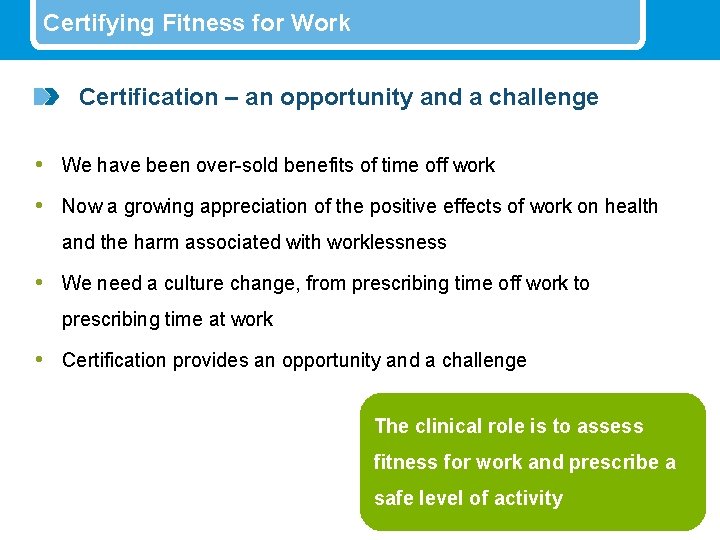 Certifying Fitness for Work

Certification – an opportunity and a challenge

• We have been over-sold benefits of time off work

• Now a growing appreciation of the positive effects of work on health and the harm associated with worklessness

• We need a culture change, from prescribing time off work to prescribing time at work

• Certification provides an opportunity and a challenge

The clinical role is to assess fitness for work and prescribe a safe level of activity